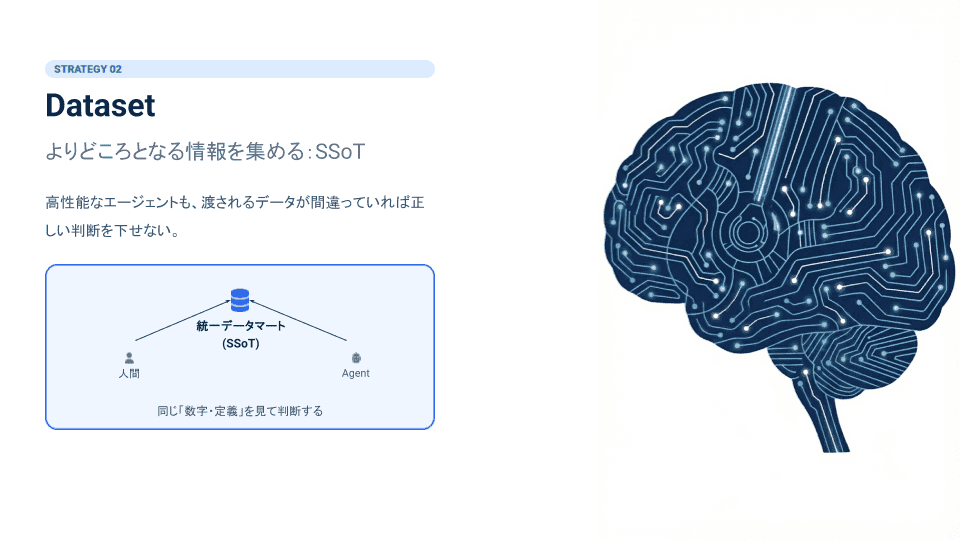 STRATEGY 02

Dataset

よりどころとなる情報を集める：SSoT

高性能なエージェントも、渡されるデータが間違っていれば正しい判断を下せない。

統一データマート
(SSoT)

人間

Agent

同じ「数字・定義」を見て判断する